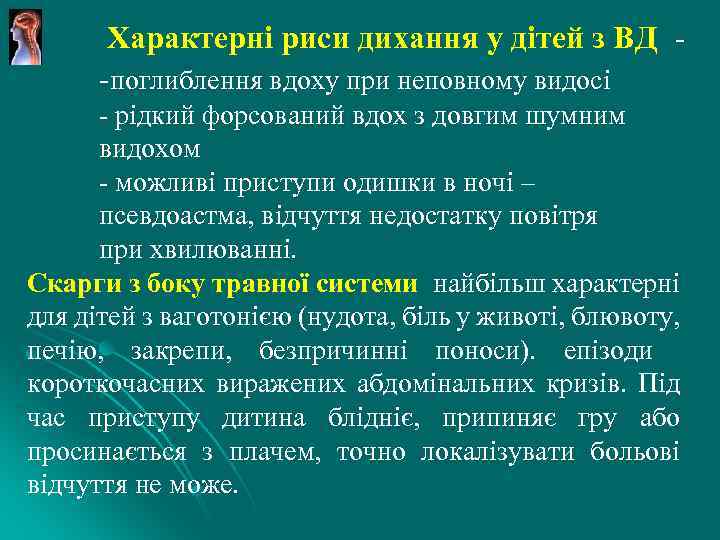 Характерні риси дихання у дітей з ВД -

-поглиблення вдоху при неповному видосі
- рідкий форсований вдох з довгим шумним видохом
- можливі приступи одишки в ночі – псевдоастма, відчуття недостатку повітря при хвилюванні.

Скарги з боку травної системи найбільш характерні для дітей з ваготонією (нудота, біль у животі, блювоту, печію, закрепи, безпричинні поноси). епізоди короткочасних виражених абдомінальних кризів. Під час приступу дитина блідніє, припиняє гру або просинається з плачем, точно локалізувати больові відчуття не може.